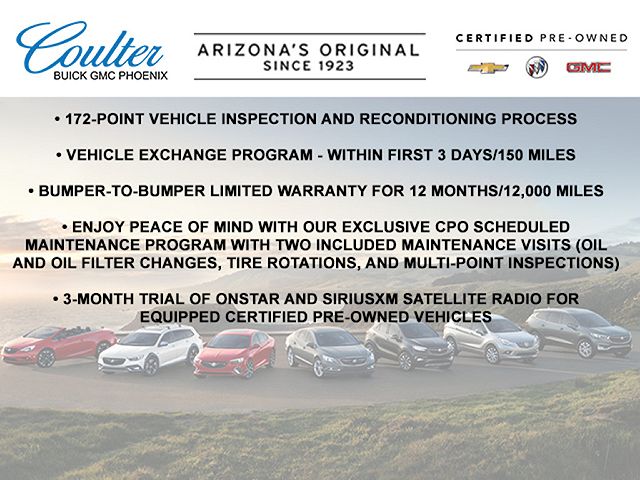 Coulter
BUICK GMC PHOENIX

ARIZONA'S ORIGINAL
SINCE 1923

CERTIFIED PRE-OWNED

GMC

• 172-POINT VEHICLE INSPECTION AND RECONDITIONING PROCESS

• VEHICLE EXCHANGE PROGRAM - WITHIN FIRST 3 DAYS/150 MILES

• BUMPER-TO-BUMPER LIMITED WARRANTY FOR 12 MONTHS/12,000 MILES

• ENJOY PEACE OF MIND WITH OUR EXCLUSIVE CPO SCHEDULED MAINTENANCE PROGRAM WITH TWO INCLUDED MAINTENANCE VISITS (OIL AND OIL FILTER CHANGES, TIRE ROTATIONS, AND MULTI-POINT INSPECTIONS)

• 3-MONTH TRIAL OF ONSTAR AND SIRIUSXM SATELLITE RADIO FOR EQUIPPED CERTIFIED PRE-OWNED VEHICLES